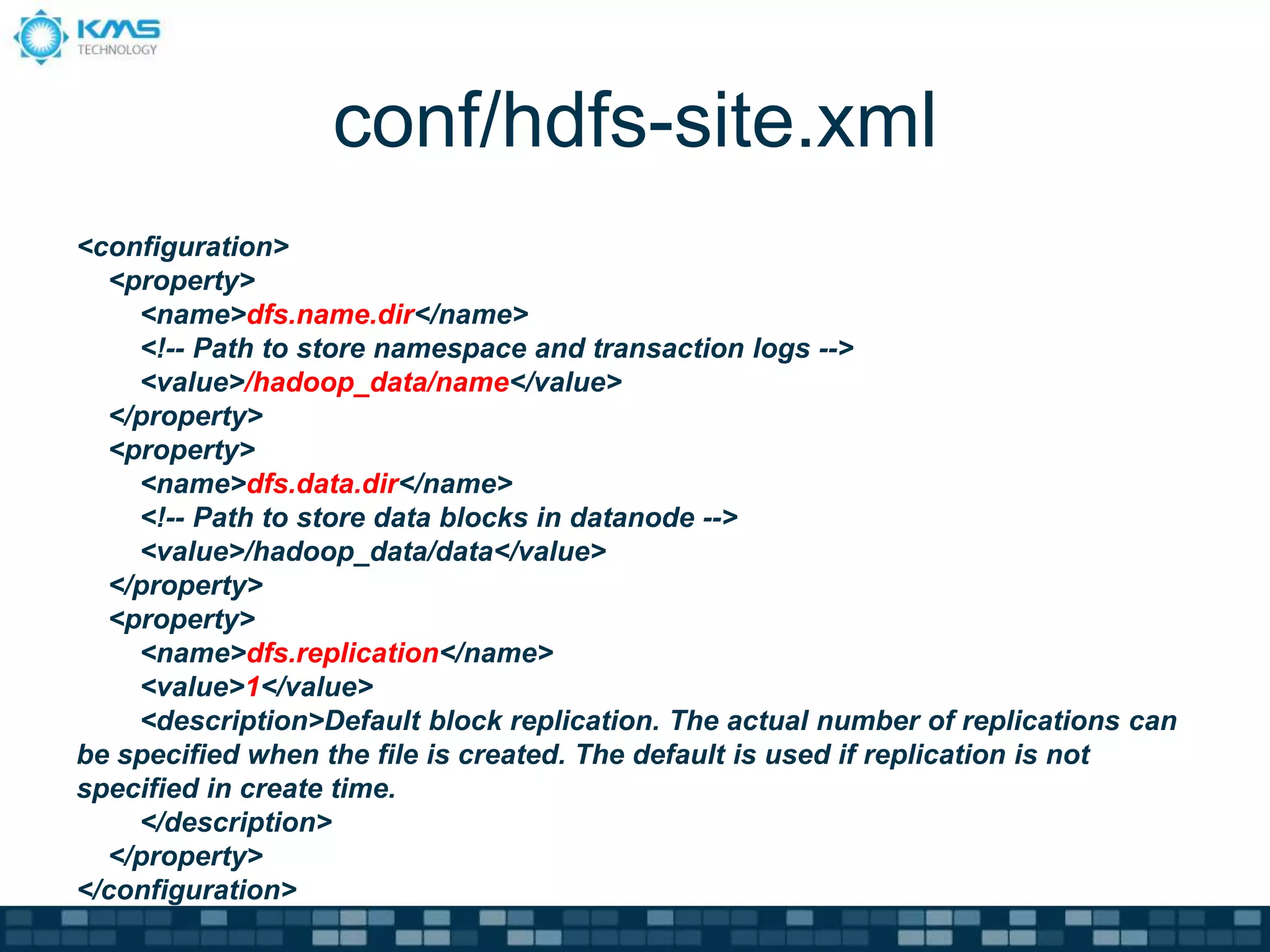 KMS TECHNOLOGY

conf/hdfs-site.xml

<configuration>
<property>
<name>dfs.name.dir</name>
<!-- Path to store namespace and transaction logs -->
<value>/hadoop_data/name</value>
</property>
<property>
<name>dfs.data.dir</name>
<!-- Path to store data blocks in datanode -->
<value>/hadoop_data/data</value>
</property>
<property>
<name>dfs.replication</name>
<value>1</value>
<description>Default block replication. The actual number of replications can be specified when the file is created. The default is used if replication is not specified in create time.
</description>
</property>
</configuration>